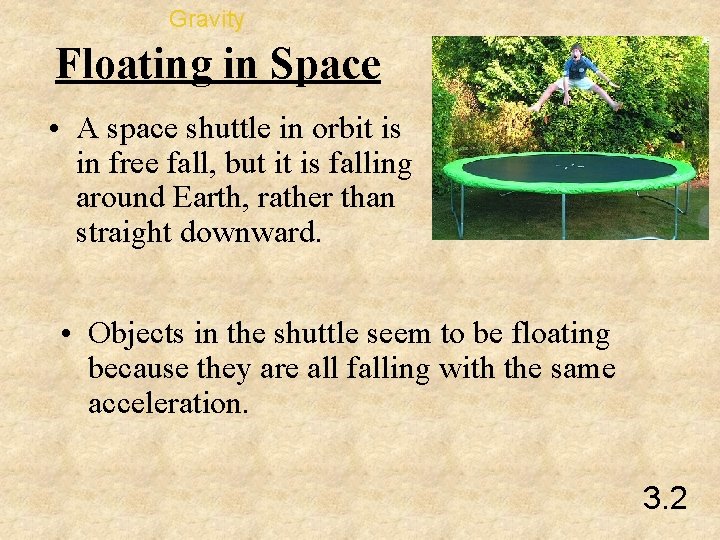 Gravity

Floating in Space

• A space shuttle in orbit is in free fall, but it is falling around Earth, rather than straight downward.

• Objects in the shuttle seem to be floating because they are all falling with the same acceleration.

3.2